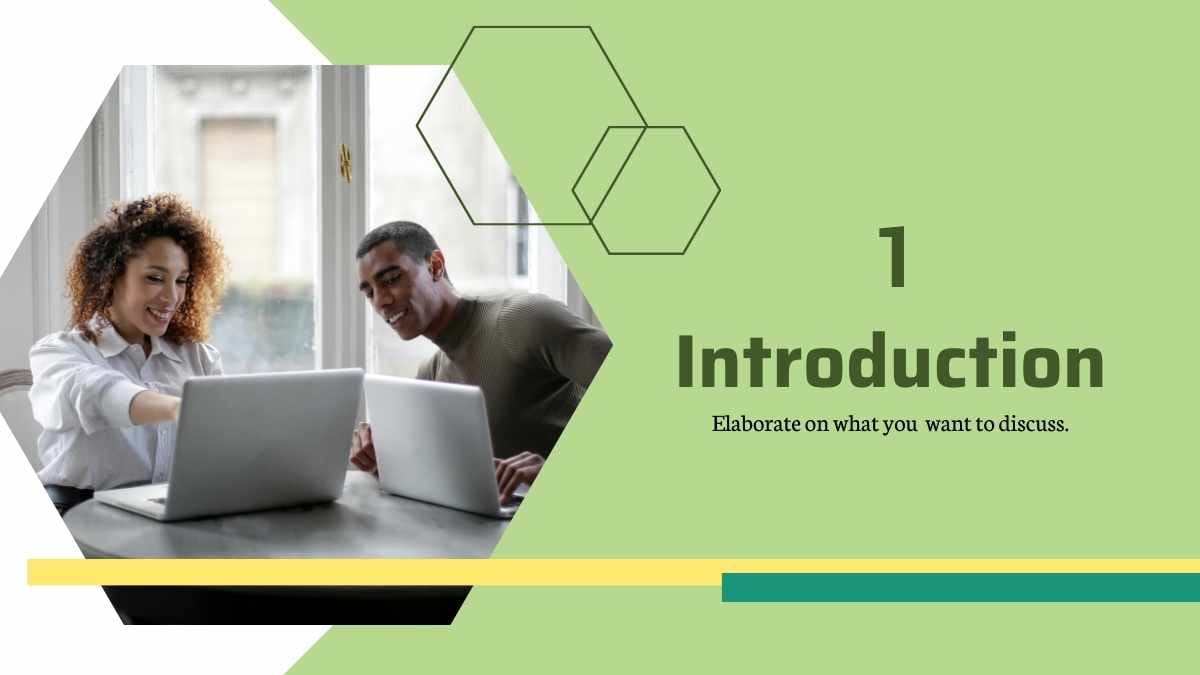 1

Introduction

Elaborate on what you want to discuss.